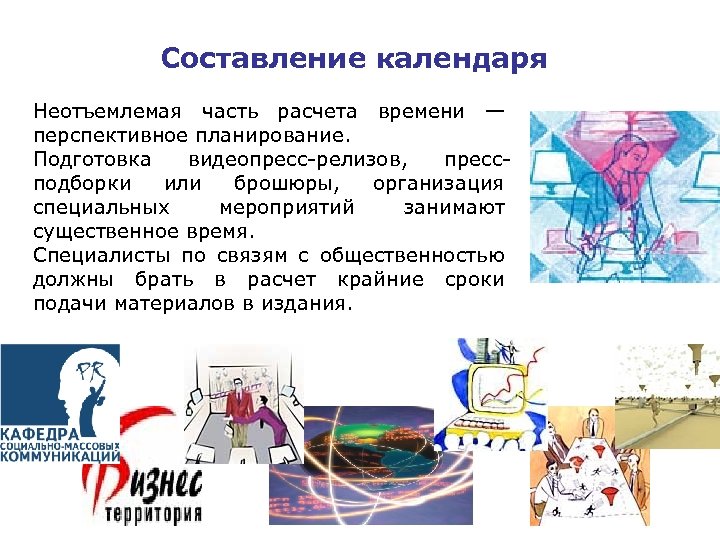 Составление календаря

Неотъемлемая часть расчета времени — перспективное планирование.

Подготовка видеопресс-релизов, пресс-подборки или брошюры, организация специальных мероприятий занимают существенное время.

Специалисты по связям с общественностью должны брать в расчет крайние сроки подачи материалов в издания.

PR
КАФЕДРА
СОЦИАЛЬНО-МАССОВЫХ
КОММУНИКАЦИЙ

Бизнес
территория